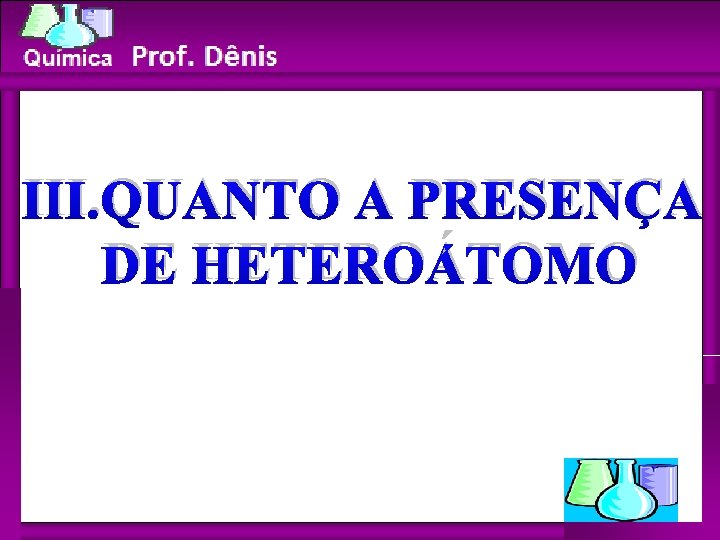 Química Prof. Dênis

III.QUANTO A PRESENÇA DE HETEROÁTOMO